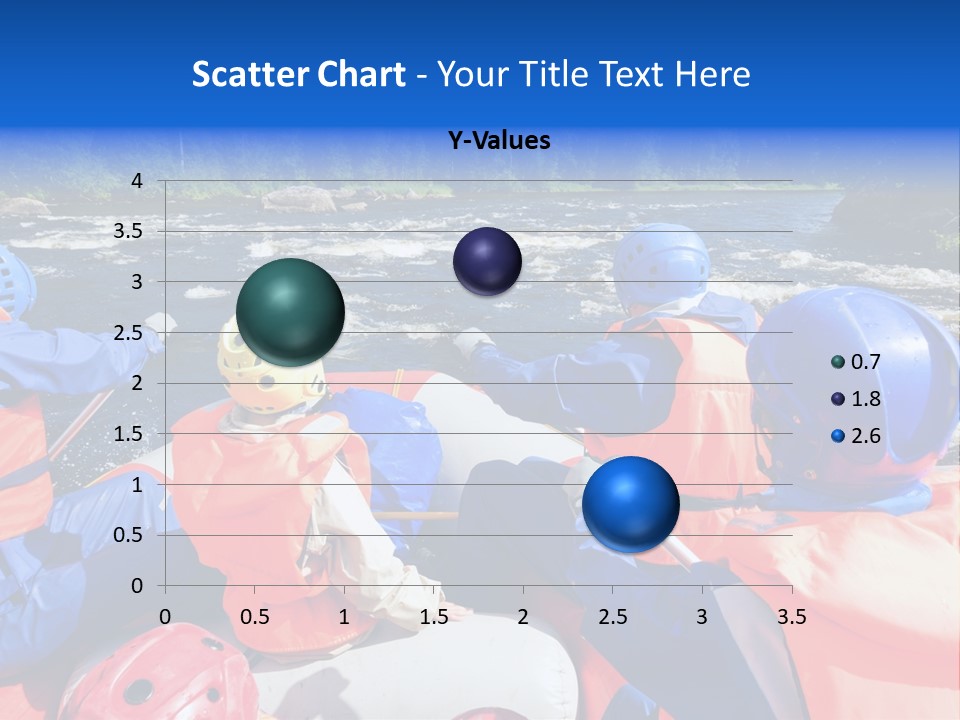 Scatter Chart - Your Title Text Here

Y-Values

4
3.5
3
2.5
2
1.5
1
0.5
0

0 0.5 1 1.5 2 2.5 3 3.5

0.7
1.8
2.6